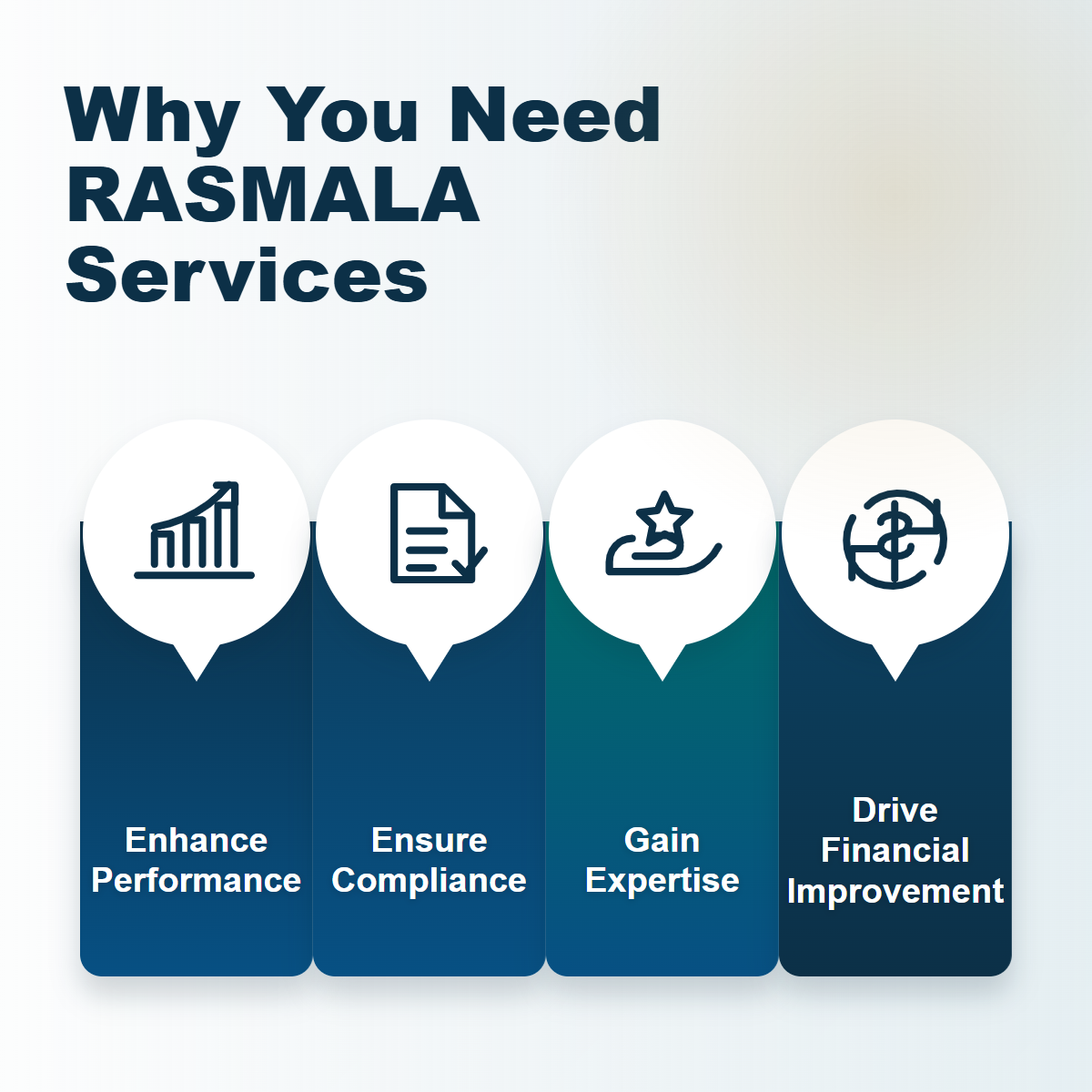 Why You Need RASMALA Services

Enhance Performance

Ensure Compliance

Gain Expertise

Drive Financial Improvement